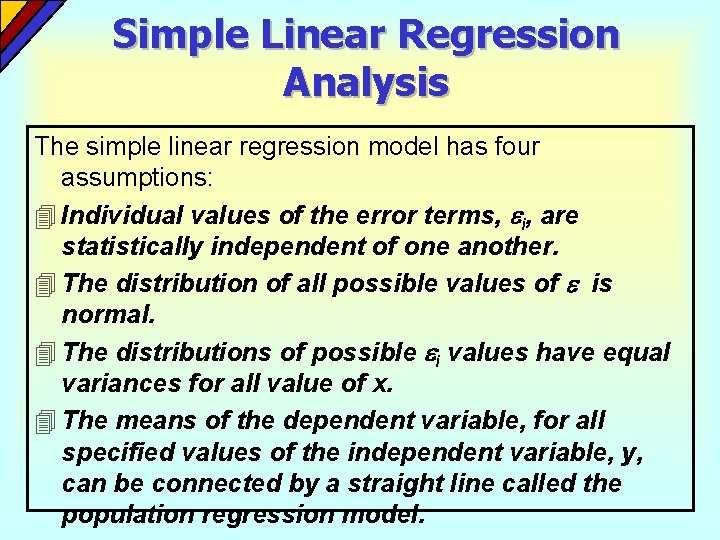 Simple Linear Regression Analysis

The simple linear regression model has four assumptions:

Individual values of the error terms, $\varepsilon_i$, are statistically independent of one another.

The distribution of all possible values of $\varepsilon$ is normal.

The distributions of possible $\varepsilon_i$ values have equal variances for all value of x.

The means of the dependent variable, for all specified values of the independent variable, y, can be connected by a straight line called the population regression model.